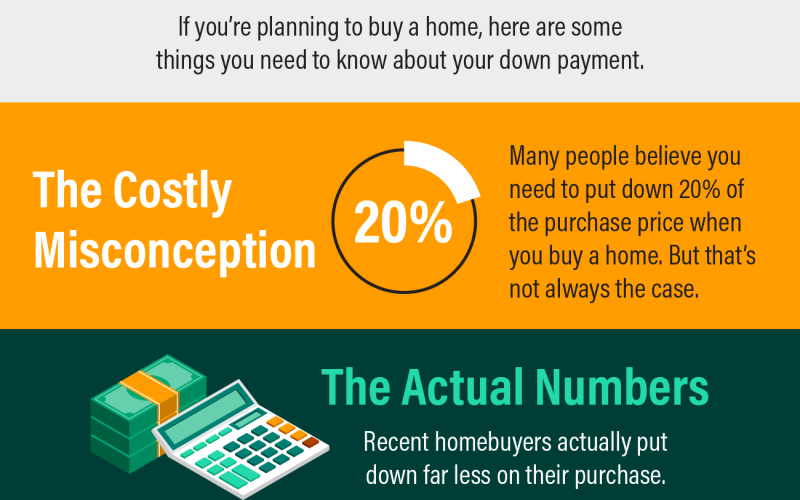 If you're planning to buy a home, here are some things you need to know about your down payment.

The Costly Misconception

20%

Many people believe you need to put down 20% of the purchase price when you buy a home. But that's not always the case.

The Actual Numbers

Recent homebuyers actually put down far less on their purchase.